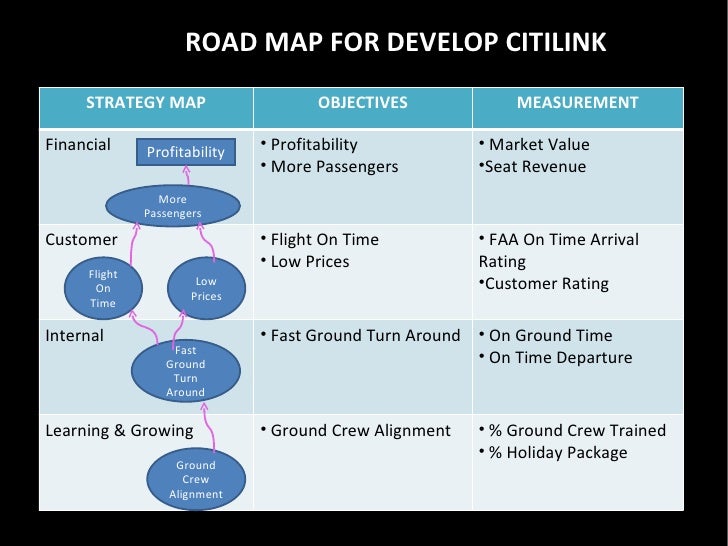 ROAD MAP FOR DEVELOP CITILINK

| STRATEGY MAP | OBJECTIVES | MEASUREMENT |
|---|---|---|
| Financial Profitability More Passengers | • Profitability • More Passengers | • Market Value •Seat Revenue |
| Customer Flight On Time Low Prices | • Flight On Time • Low Prices | • FAA On Time Arrival Rating •Customer Rating |
| Internal Fast Ground Turn Around | • Fast Ground Turn Around | • On Ground Time • On Time Departure |
| Learning & Growing Ground Crew Alignment | • Ground Crew Alignment | • % Ground Crew Trained • % Holiday Package |